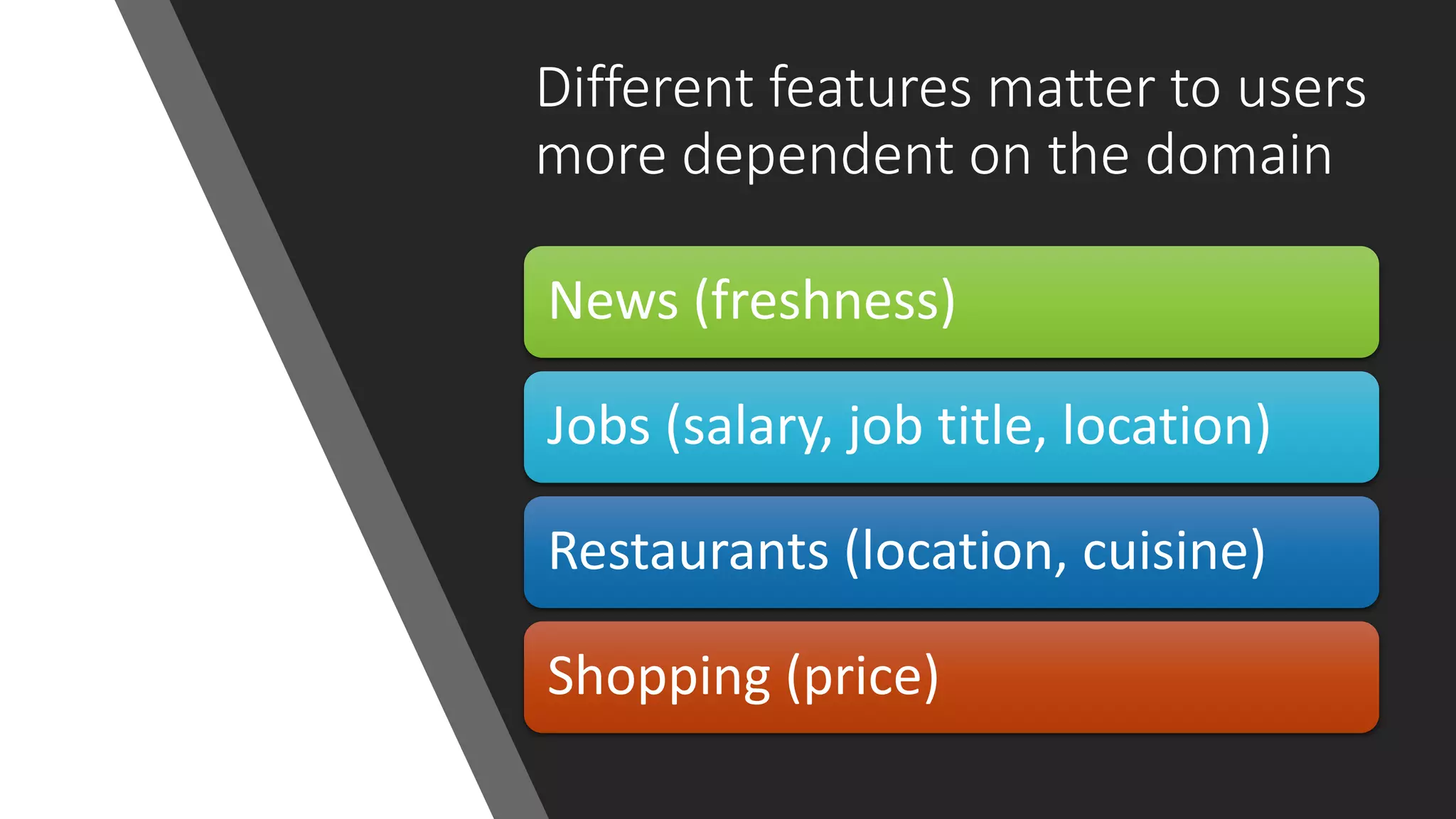 Different features matter to users more dependent on the domain

News (freshness)

Jobs (salary, job title, location)

Restaurants (location, cuisine)

Shopping (price)